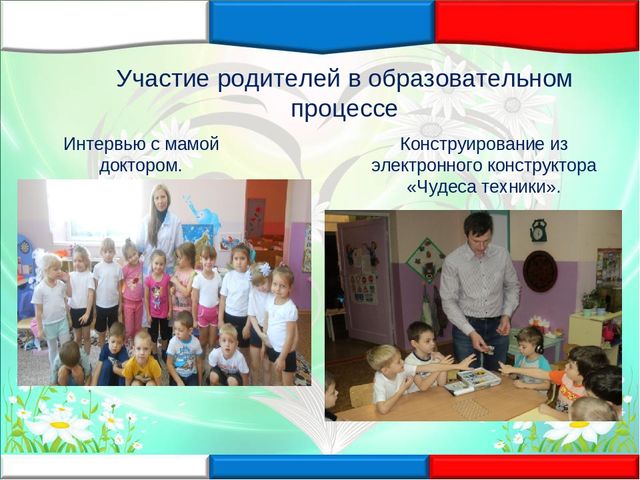 Участие родителей в образовательном процессе

Интервью с мамой доктором.

Конструирование из электронного конструктора «Чудеса техники».